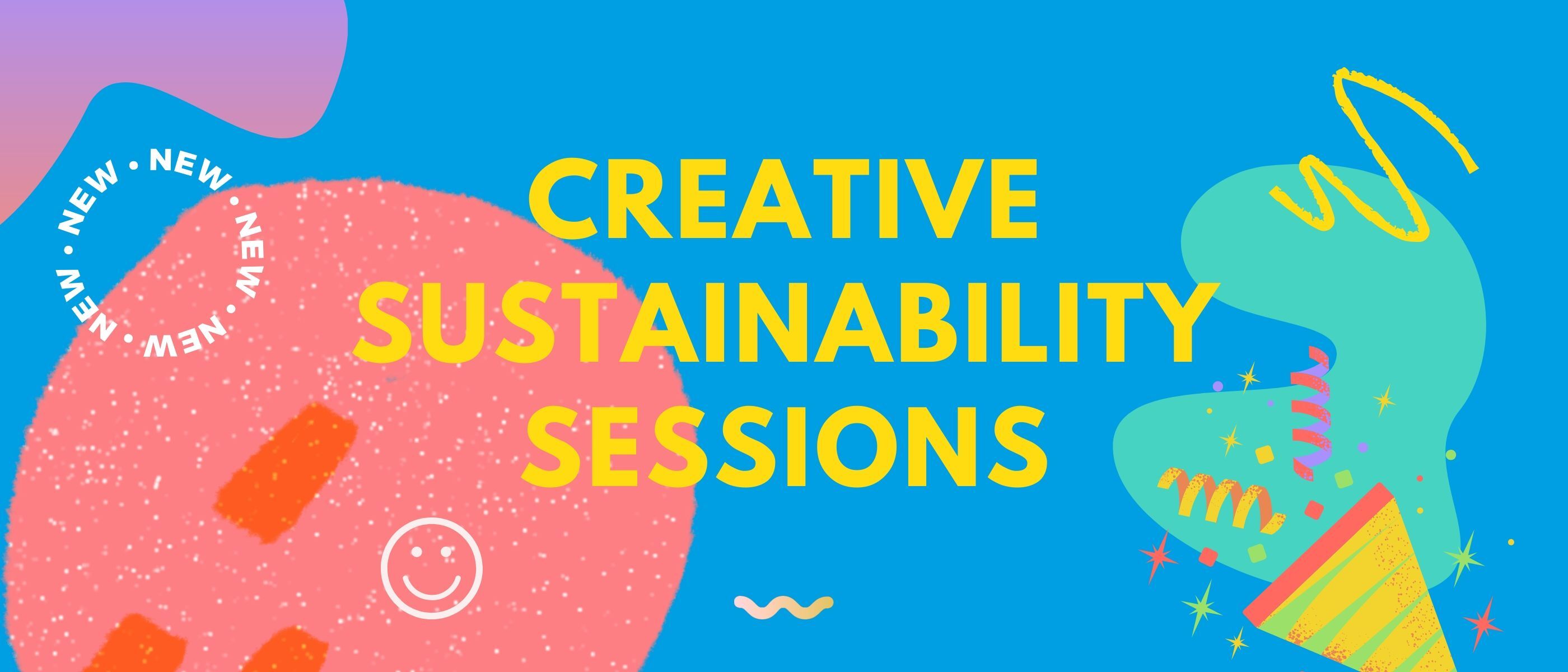 NEW • NEW • NEW • NEW • NEW •

CREATIVE SUSTAINABILITY SESSIONS